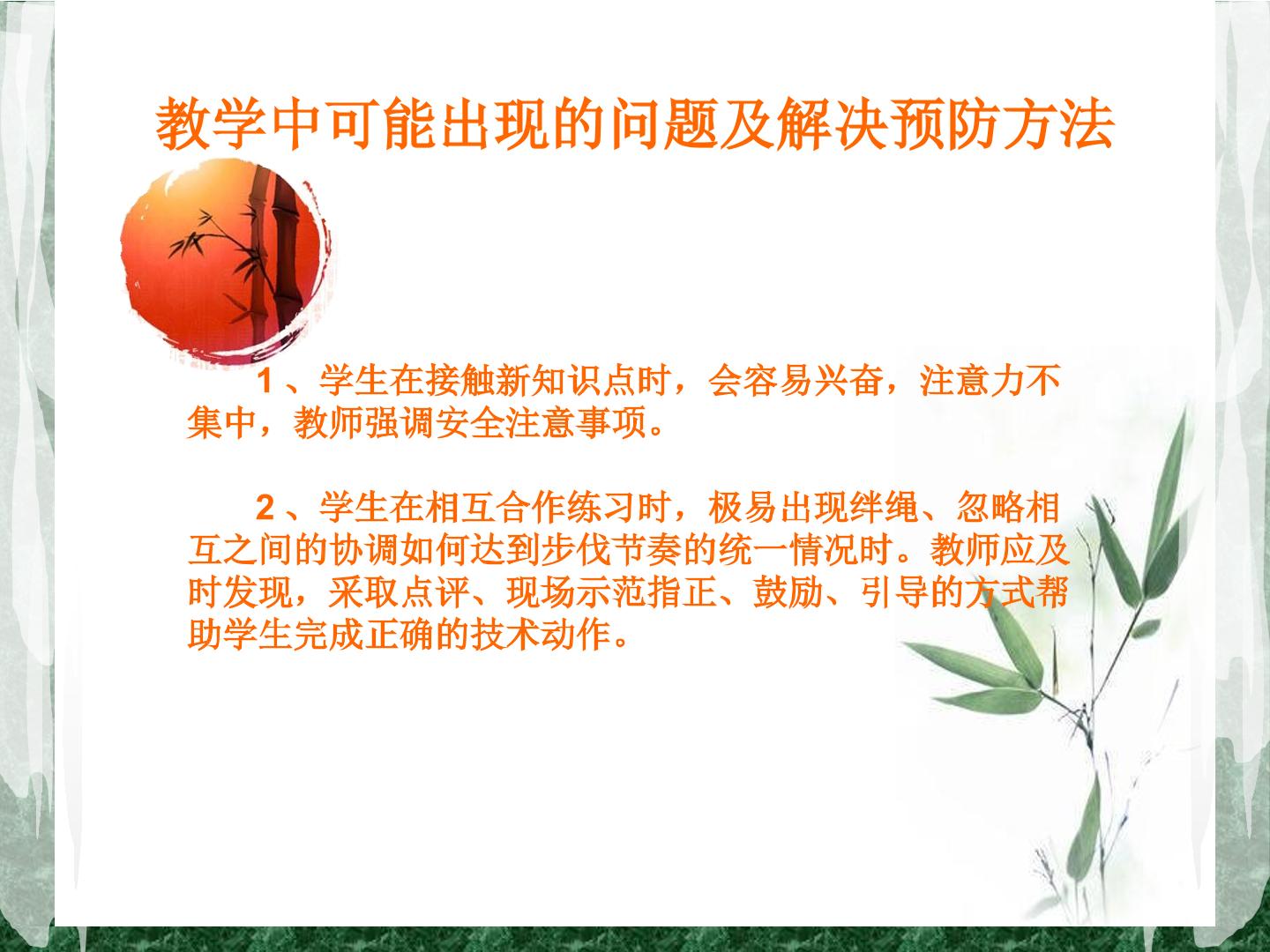 教学中可能出现的问题及解决预防方法

1、学生在接触新知识点时，会容易兴奋，注意力不集中，教师强调安全注意事项。

2、学生在相互合作练习时，极易出现绊绳、忽略相互之间的协调如何达到步伐节奏的统一情况时。教师应及时发现，采取点评、现场示范指正、鼓励、引导的方式帮助学生完成正确的技术动作。